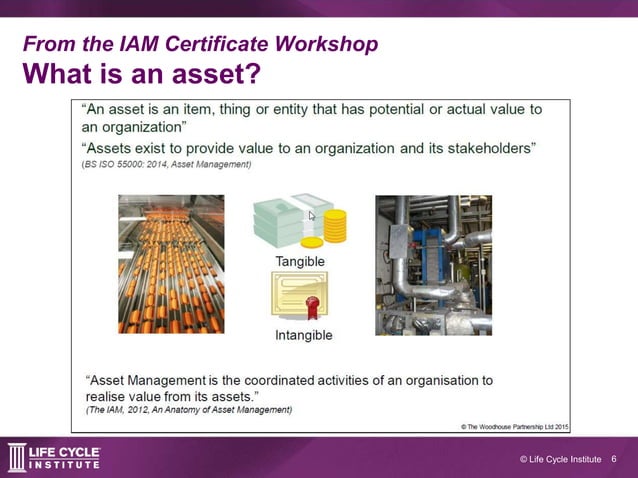 From the IAM Certificate Workshop
What is an asset?

"An asset is an item, thing or entity that has potential or actual value to an organization"

"Assets exist to provide value to an organization and its stakeholders"
(BS ISO 55000: 2014, Asset Management)

Tangible

Intangible

"Asset Management is the coordinated activities of an organisation to realise value from its assets."
(The IAM, 2012, An Anatomy of Asset Management)

© The Woodhouse Partnership Ltd 2015

LIFE CYCLE INSTITUTE

© Life Cycle Institute 6